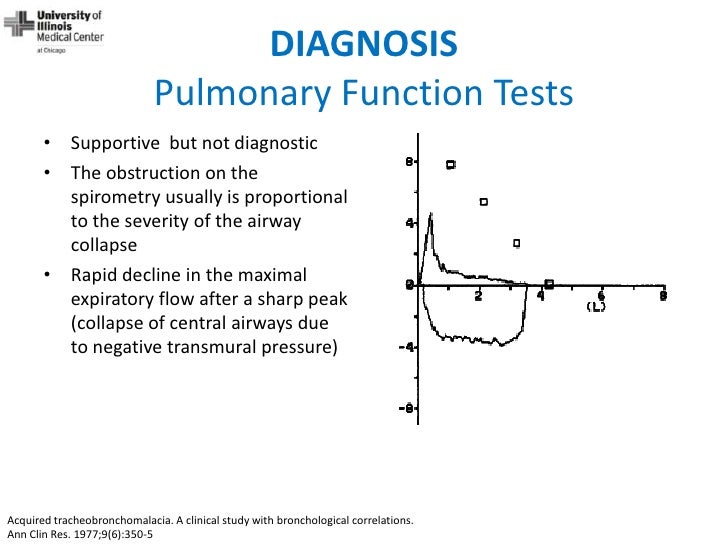 University of Illinois Medical Center at Chicago

DIAGNOSIS
Pulmonary Function Tests

• Supportive but not diagnostic
• The obstruction on the spirometry usually is proportional to the severity of the airway collapse
• Rapid decline in the maximal expiratory flow after a sharp peak (collapse of central airways due to negative transmural pressure)

8
4
0
-4
-8
2
4
6
8
(L)

Acquired tracheobronchomalacia. A clinical study with bronchological correlations.
Ann Clin Res. 1977;9(6):350-5